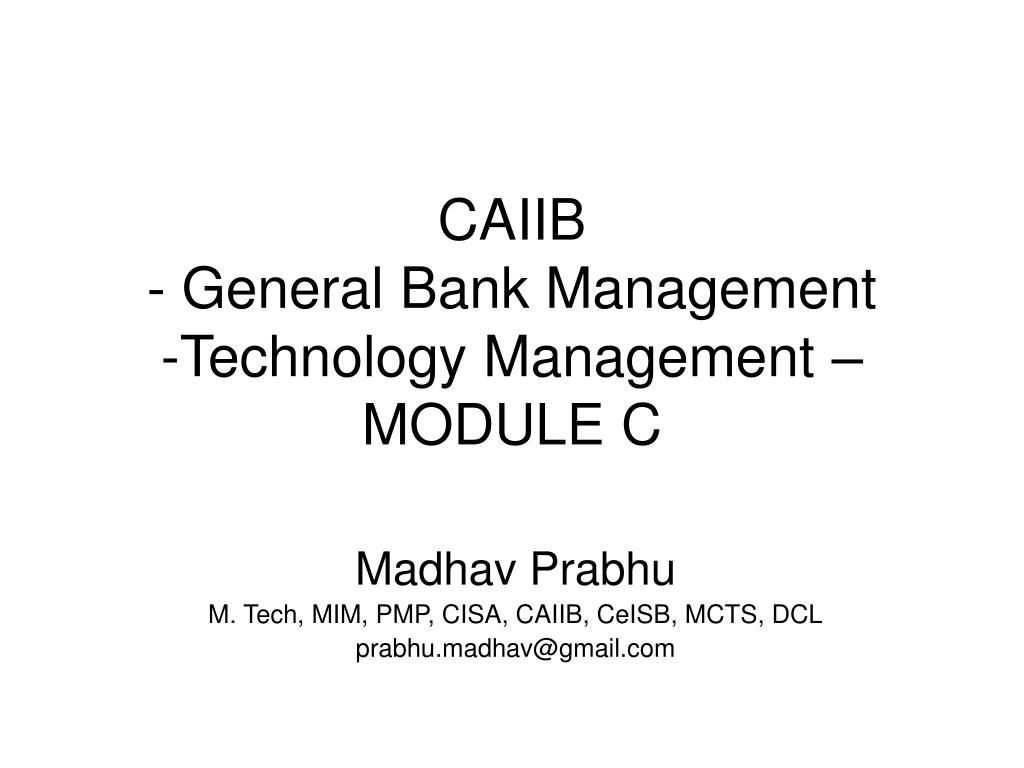 CAIIB
- General Bank Management
-Technology Management –
MODULE C

Madhav Prabhu
M. Tech, MIM, PMP, CISA, CAIIB, CeISB, MCTS, DCL
prabhu.madhav@gmail.com